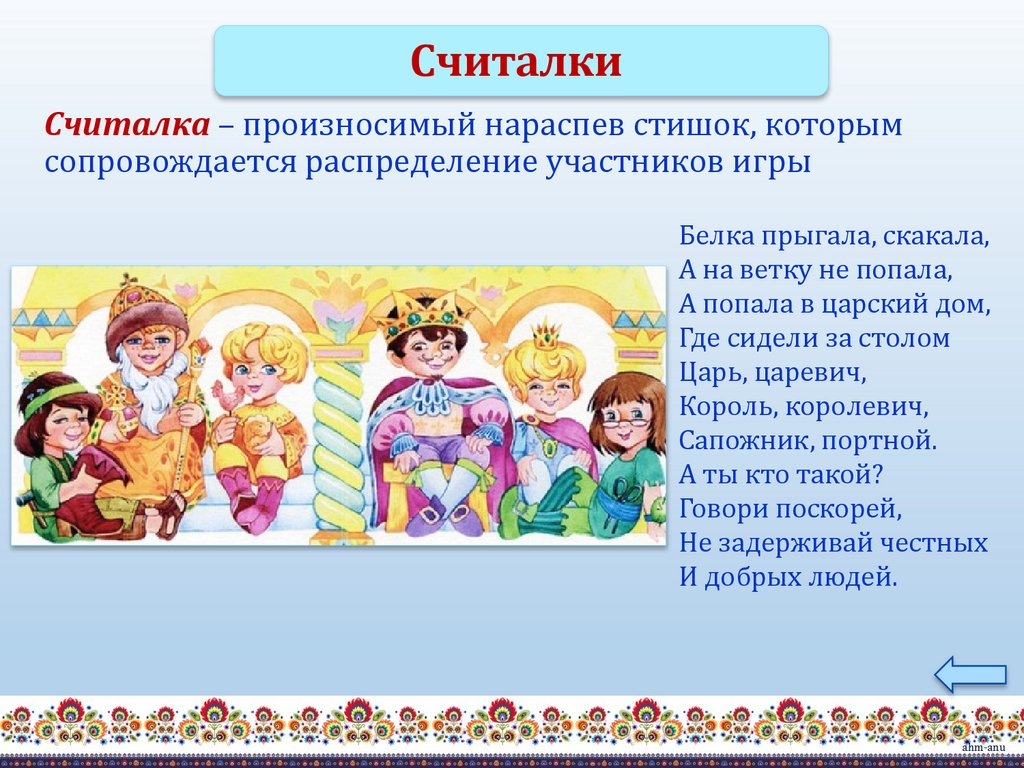 Считалки

Считалка – произносимый нараспев стишок, которым сопровождается распределение участников игры

Белка прыгала, скакала,
А на ветку не попала,
А попала в царский дом,
Где сидели за столом
Царь, царевич,
Король, королевич,
Сапожник, портной.
А ты кто такой?
Говори поскорей,
Не задерживай честных
И добрых людей.

ahm-anu